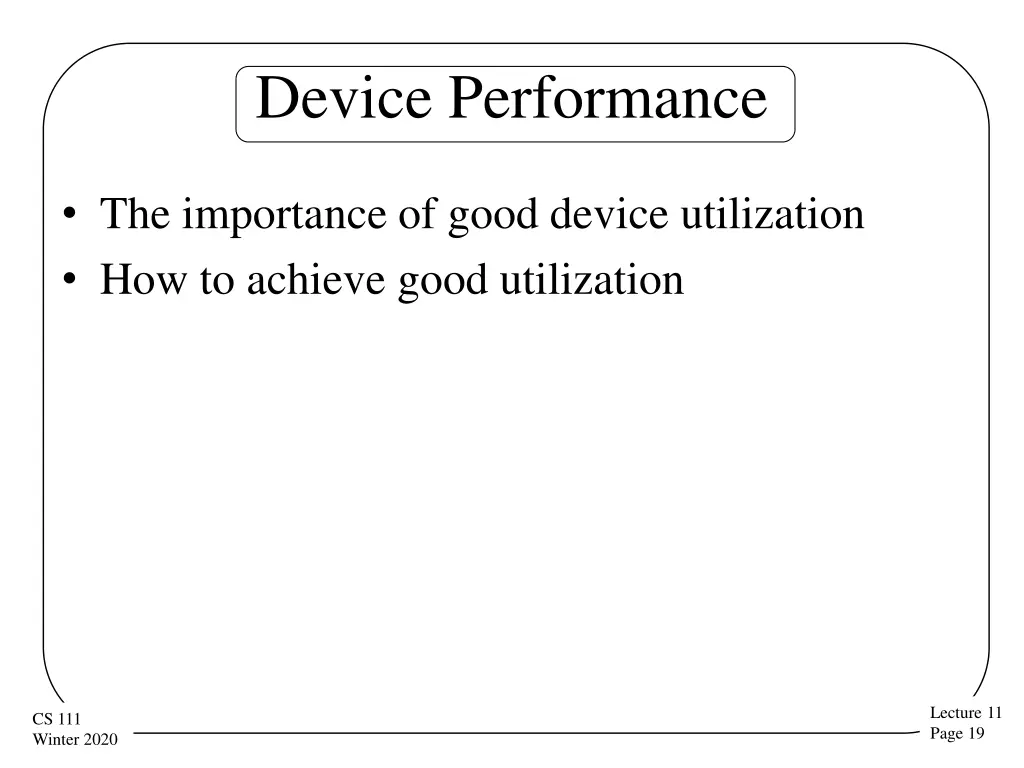 Device Performance

• The importance of good device utilization
• How to achieve good utilization

CS 111
Winter 2020

Lecture 11
Page 19